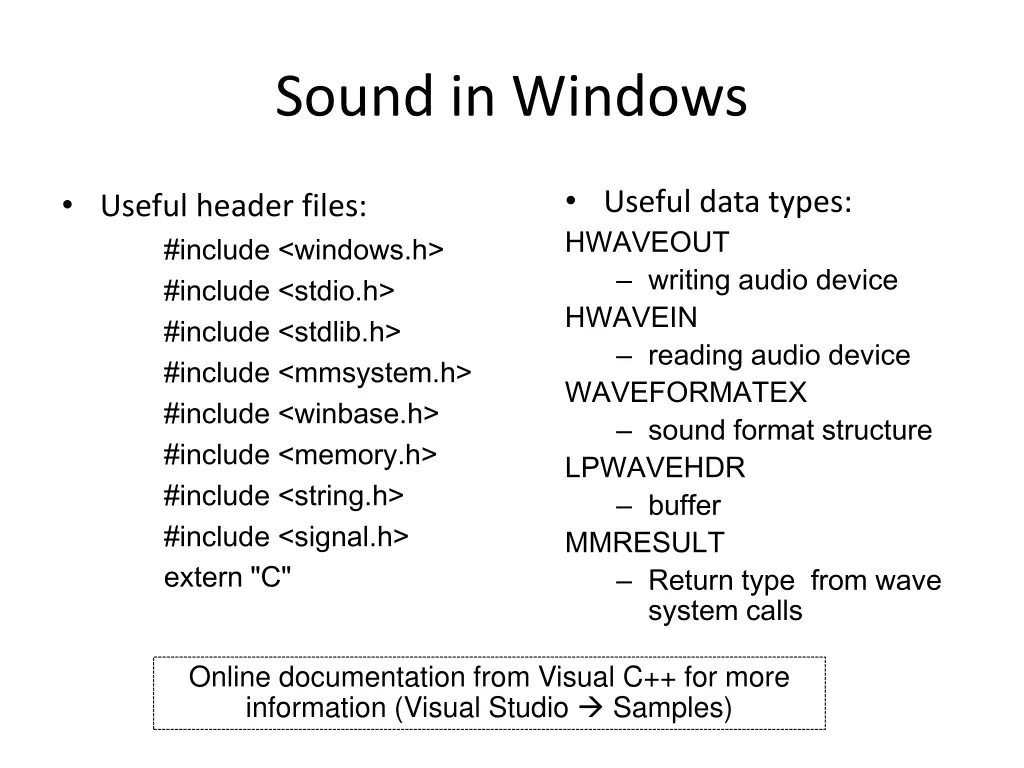 Sound in Windows

• Useful header files:
#include <windows.h>
#include <stdio.h>
#include <stdlib.h>
#include <mmsystem.h>
#include <winbase.h>
#include <memory.h>
#include <string.h>
#include <signal.h>
extern "C"

• Useful data types:
HWAVEOUT
– writing audio device
HWAVEIN
– reading audio device
WAVEFORMATEX
– sound format structure
LPWAVEHDR
– buffer
MMRESULT
– Return type from wave system calls

Online documentation from Visual C++ for more information (Visual Studio → Samples)